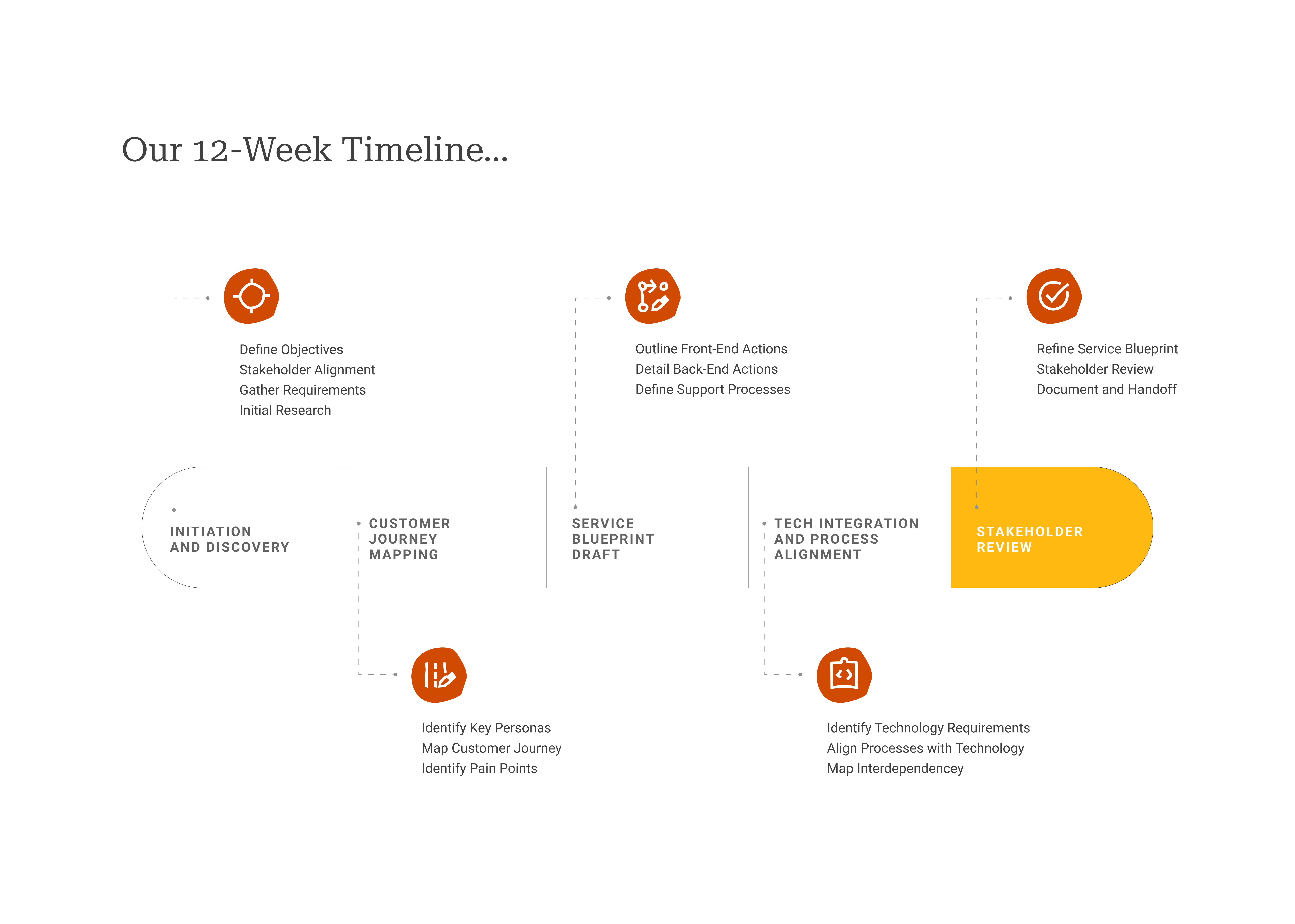 Our 12-Week Timeline...

Define Objectives
Stakeholder Alignment
Gather Requirements
Initial Research

Outline Front-End Actions
Detail Back-End Actions
Define Support Processes

Refine Service Blueprint
Stakeholder Review
Document and Handoff

INITIATION AND DISCOVERY

CUSTOMER JOURNEY MAPPING

SERVICE BLUEPRINT DRAFT

TECH INTEGRATION AND PROCESS ALIGNMENT

STAKEHOLDER REVIEW

Identify Key Personas
Map Customer Journey
Identify Pain Points

Identify Technology Requirements
Align Processes with Technology
Map Interdependencey